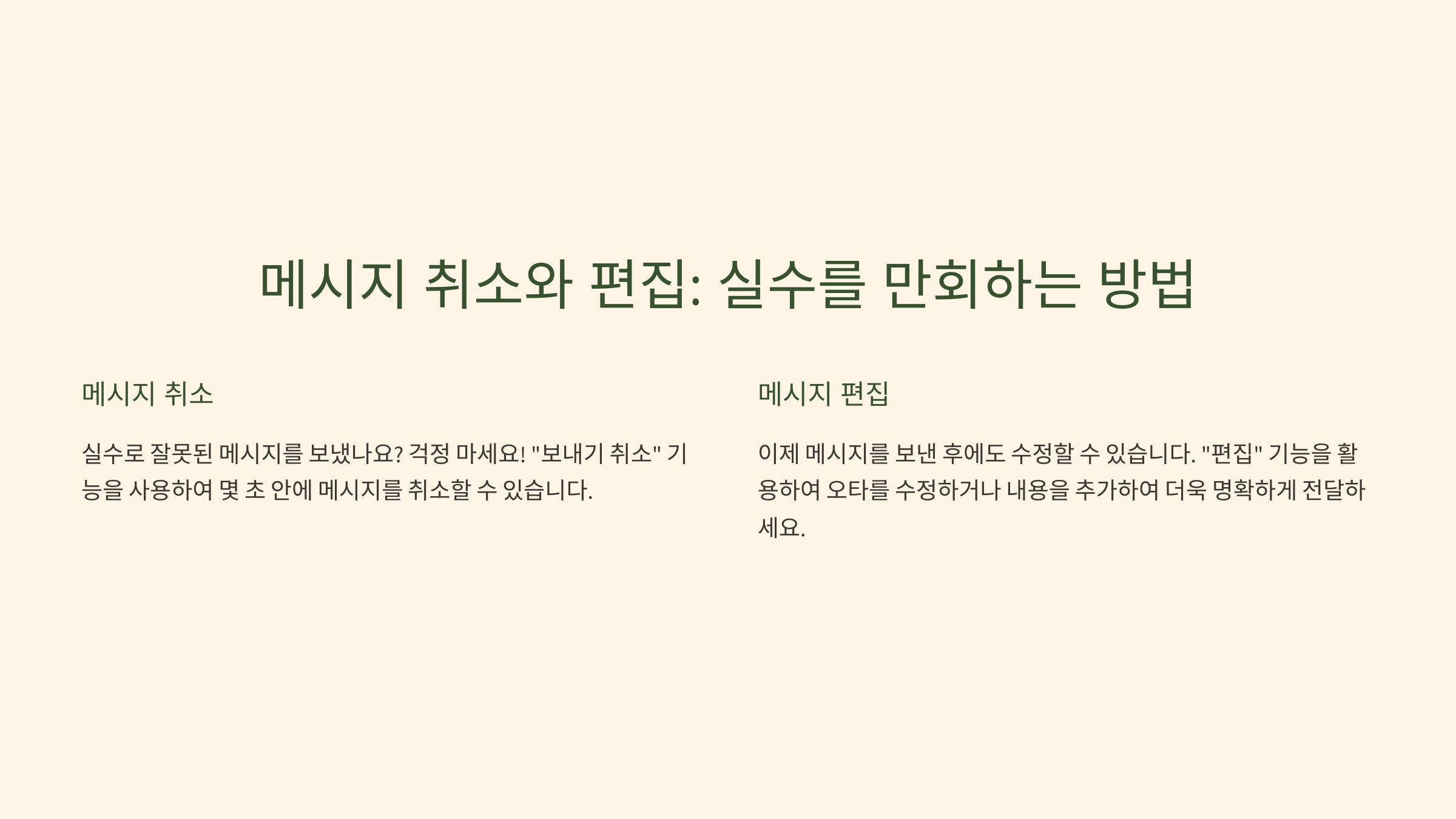 메시지 취소와 편집: 실수를 만회하는 방법

메시지 취소

실수로 잘못된 메시지를 보냈나요? 걱정 마세요! "보내기 취소" 기능을 사용하여 몇 초 안에 메시지를 취소할 수 있습니다.

메시지 편집

이제 메시지를 보낸 후에도 수정할 수 있습니다. "편집" 기능을 활용하여 오타를 수정하거나 내용을 추가하여 더욱 명확하게 전달하세요.